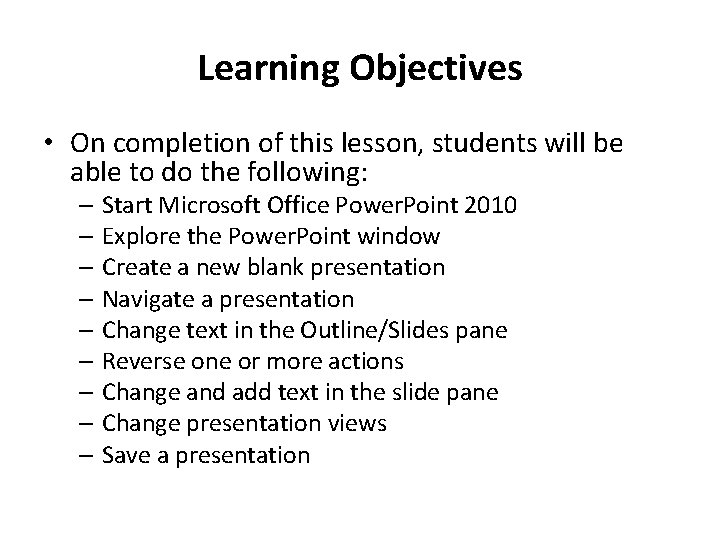 Learning Objectives

• On completion of this lesson, students will be able to do the following:
– Start Microsoft Office PowerPoint 2010
– Explore the PowerPoint window
– Create a new blank presentation
– Navigate a presentation
– Change text in the Outline/Slides pane
– Reverse one or more actions
– Change and add text in the slide pane
– Change presentation views
– Save a presentation